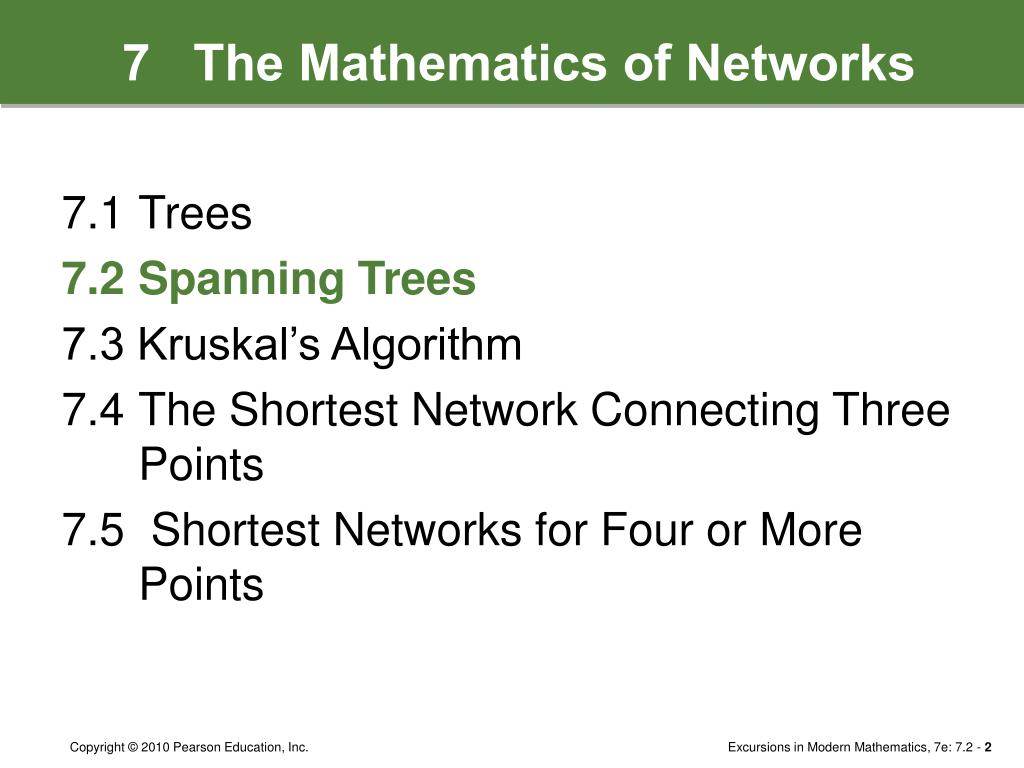 7 The Mathematics of Networks

7.1 Trees

7.2 Spanning Trees

7.3 Kruskal’s Algorithm

7.4 The Shortest Network Connecting Three Points

7.5 Shortest Networks for Four or More Points

Copyright © 2010 Pearson Education, Inc.

Excursions in Modern Mathematics, 7e: 7.2 - 2